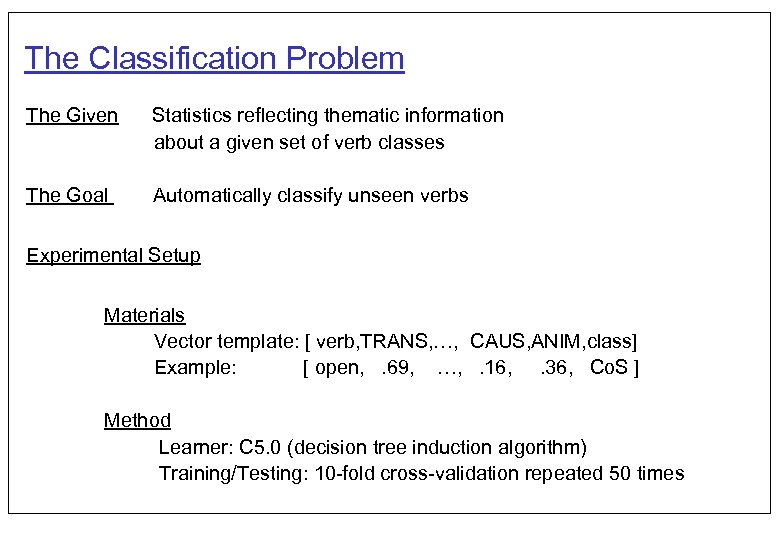 The Classification Problem

The Given Statistics reflecting thematic information about a given set of verb classes

The Goal Automatically classify unseen verbs

Experimental Setup

Materials

Vector template: [ verb,TRANS,…, CAUS,ANIM,class]

Example: [ open, .69, …, .16, .36, CoS ]

Method

Learner: C5.0 (decision tree induction algorithm)

Training/Testing: 10-fold cross-validation repeated 50 times